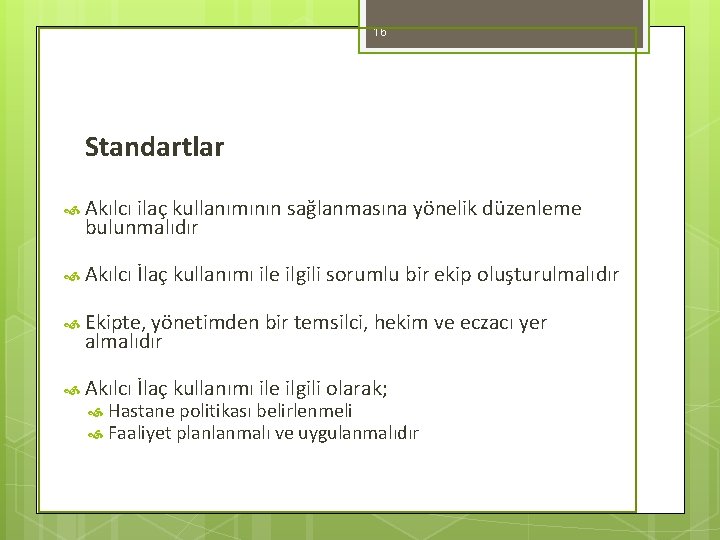 16

Standartlar

Akılcı ilaç kullanımının sağlanmasına yönelik düzenleme bulunmalıdır

Akılcı İlaç kullanımı ile ilgili sorumlu bir ekip oluşturulmalıdır

Ekipte, yönetimden bir temsilci, hekim ve eczacı yer almalıdır

Akılcı İlaç kullanımı ile ilgili olarak;
Hastane politikası belirlenmeli
Faaliyet planlanmalı ve uygulanmalıdır